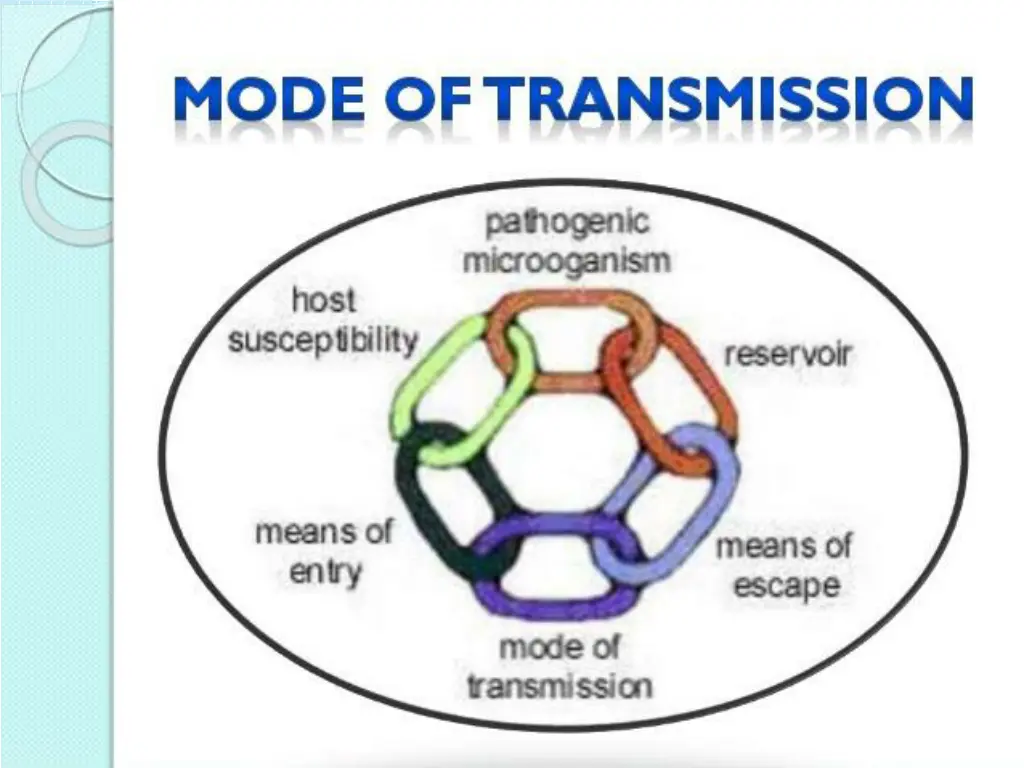 MODE OF TRANSMISSION

pathogenic microoganism

reservoir

means of escape

mode of transmission

means of entry

host susceptibility